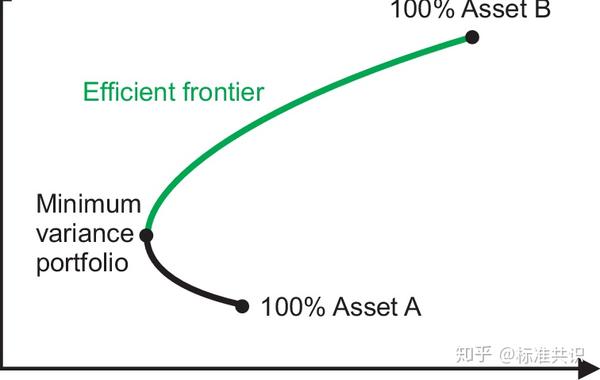 100% Asset B

Efficient frontier

Minimum variance portfolio

100% Asset A

知乎 @标准共识